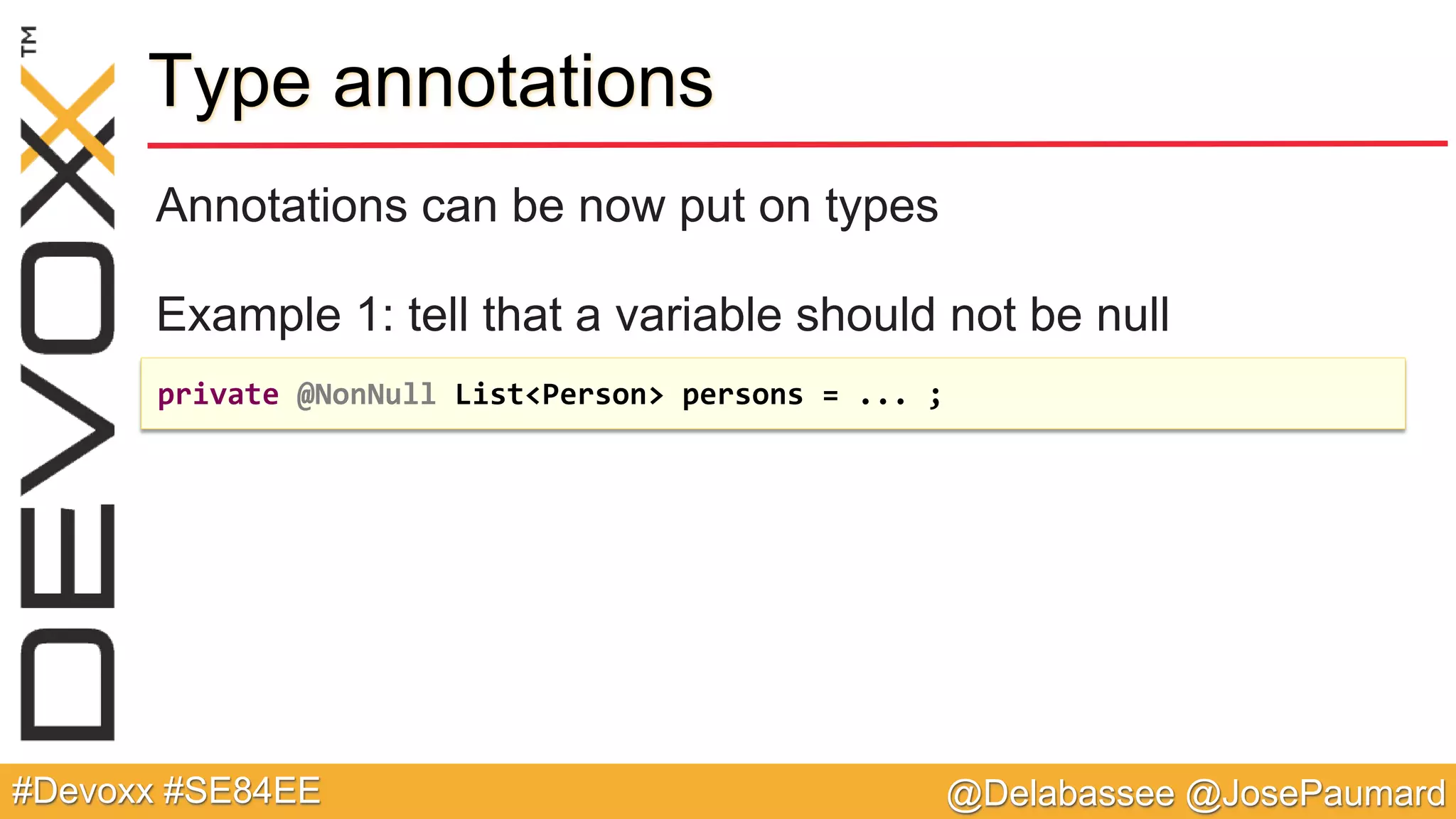 DEVOXX TM

Type annotations

Annotations can be now put on types

Example 1: tell that a variable should not be null

private @NonNull List<Person> persons = ... ;

#Devoxx #SE84EE

@Delabassee @JosePaumard